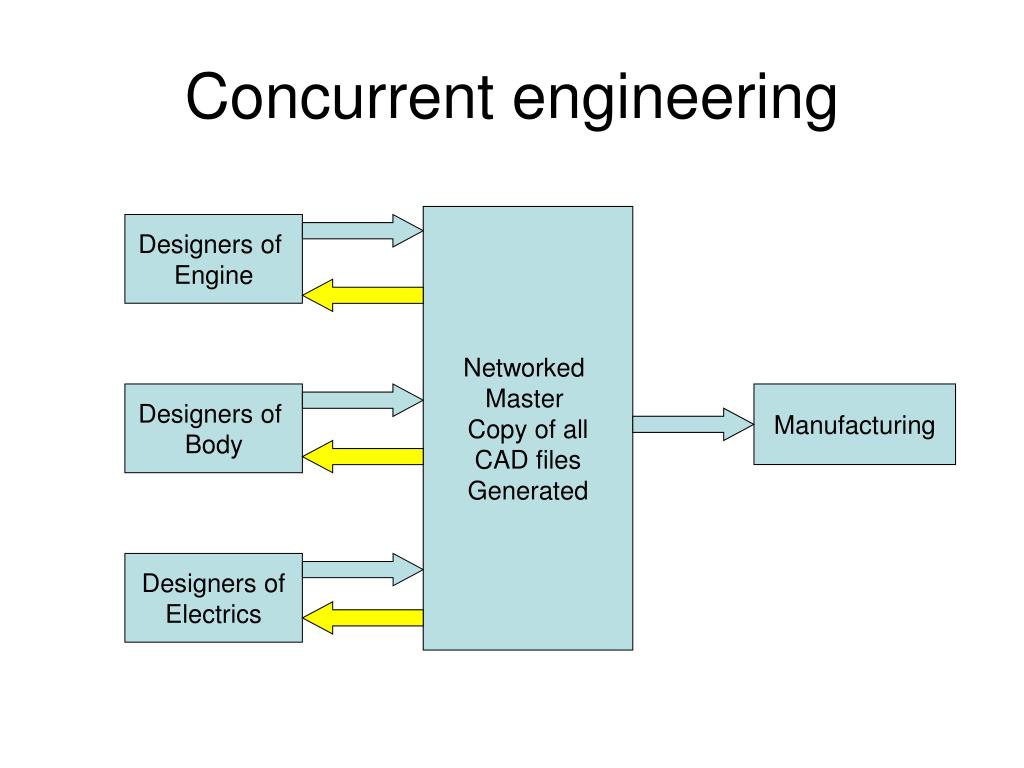 Concurrent engineering

Designers of Engine

Designers of Body

Designers of Electrics

Networked Master Copy of all CAD files Generated

Manufacturing